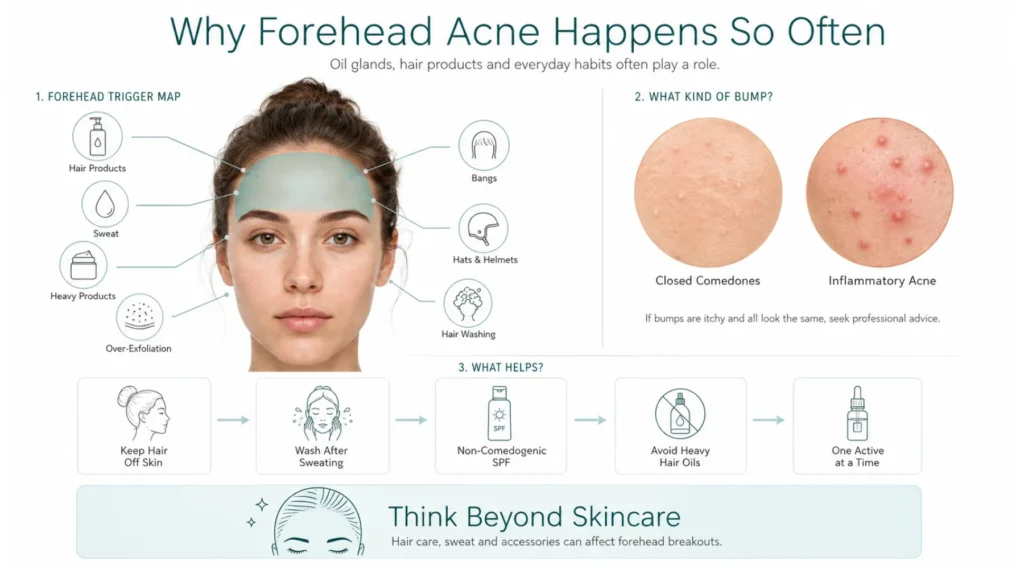 Why Forehead Acne Happens So Often

Oil glands, hair products and everyday habits often play a role.

1. FOREHEAD TRIGGER MAP

Hair Products

Sweat

Heavy Products

Over-Exfoliation

Bangs

Hats & Helmets

Hair Washing

2. WHAT KIND OF BUMP?

Closed Comedones

Inflammatory Acne

If bumps are itchy and all look the same, seek professional advice.

3. WHAT HELPS?

Keep Hair Off Skin

Wash After Sweating

SPF

Non-Comedogenic SPF

Avoid Heavy Hair Oils

One Active at a Time

Think Beyond Skincare

Hair care, sweat and accessories can affect forehead breakouts.